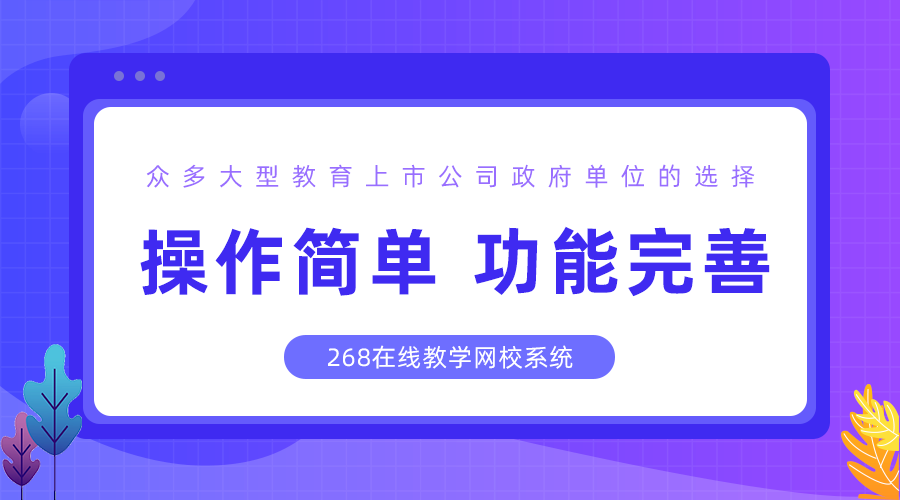 众多大型教育上市公司政府单位的选择

操作简单 功能完善

268在线教学网校系统